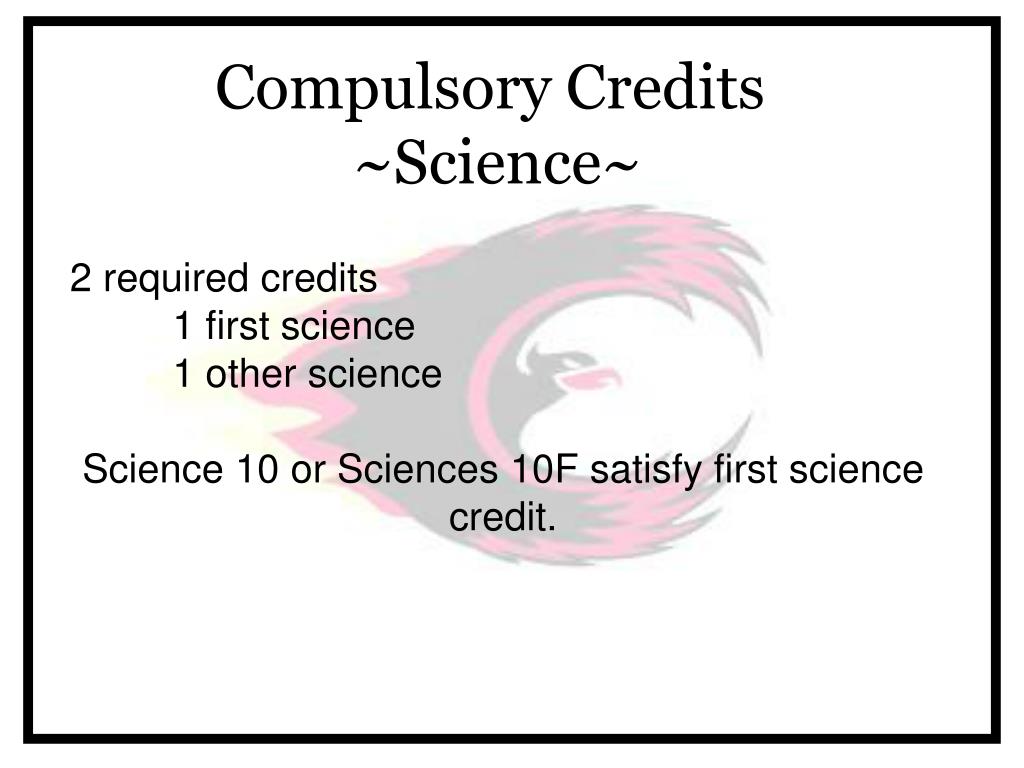 Compulsory Credits
~Science~

2 required credits
1 first science
1 other science

Science 10 or Sciences 10F satisfy first science credit.